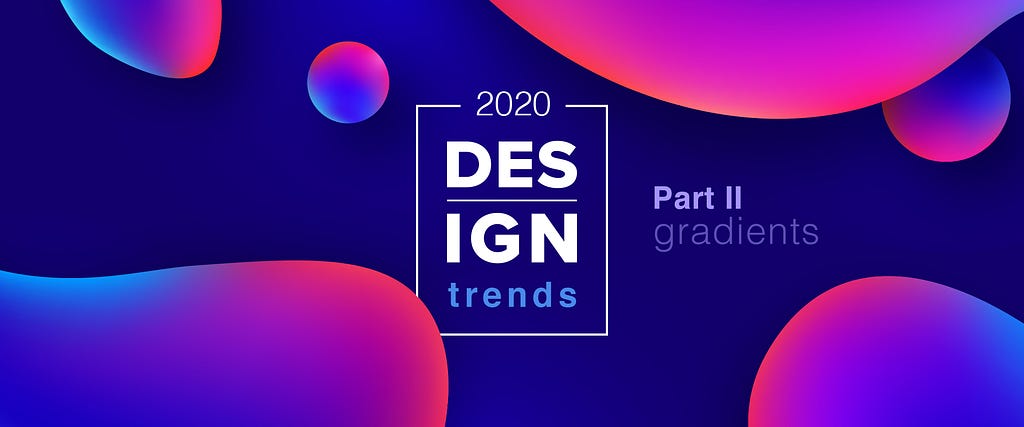 2020
DES
IGN
trends

Part II
gradients